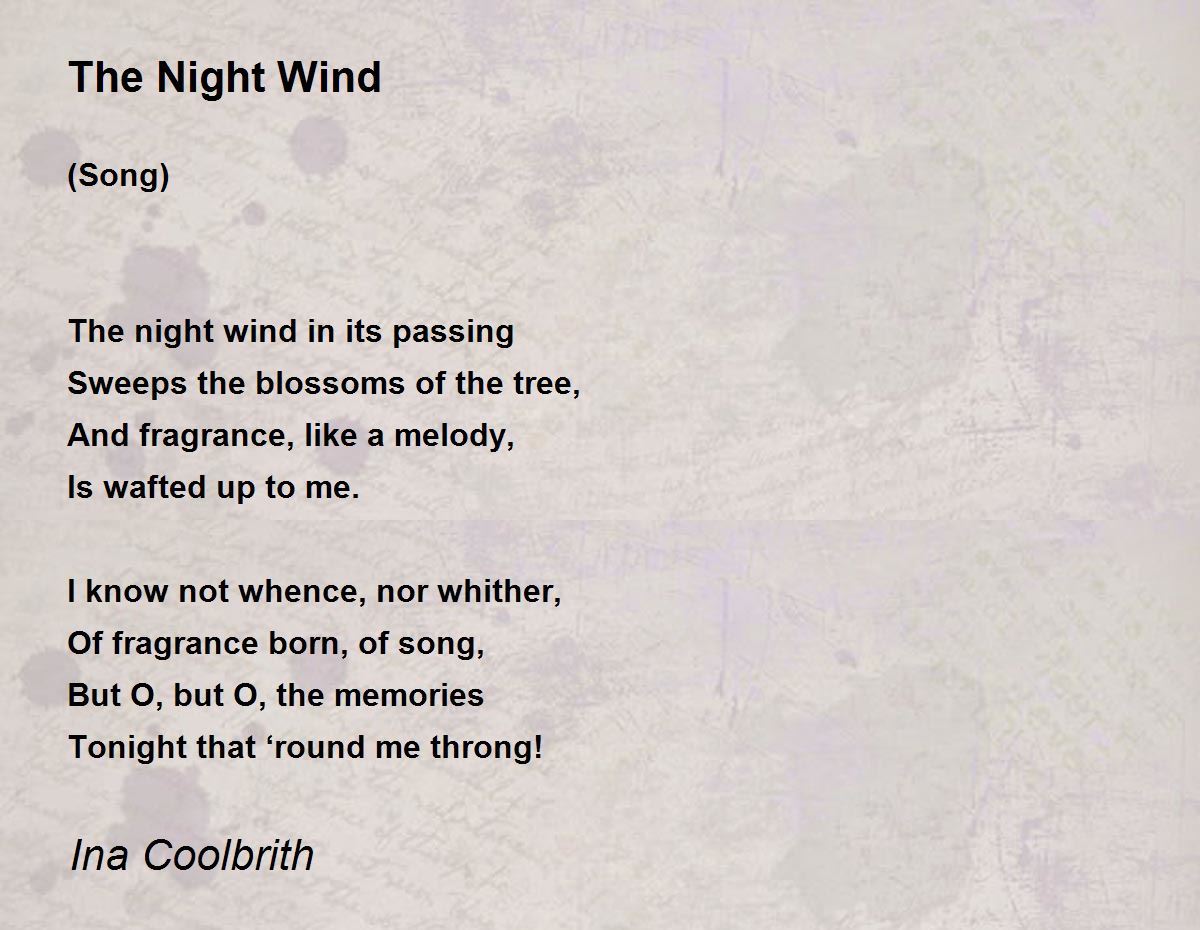 The Night Wind

(Song)

The night wind in its passing
Sweeps the blossoms of the tree,
And fragrance, like a melody,
Is wafted up to me.

I know not whence, nor whither,
Of fragrance born, of song,
But O, but O, the memories
Tonight that ‘round me throng!

Ina Coolbrith